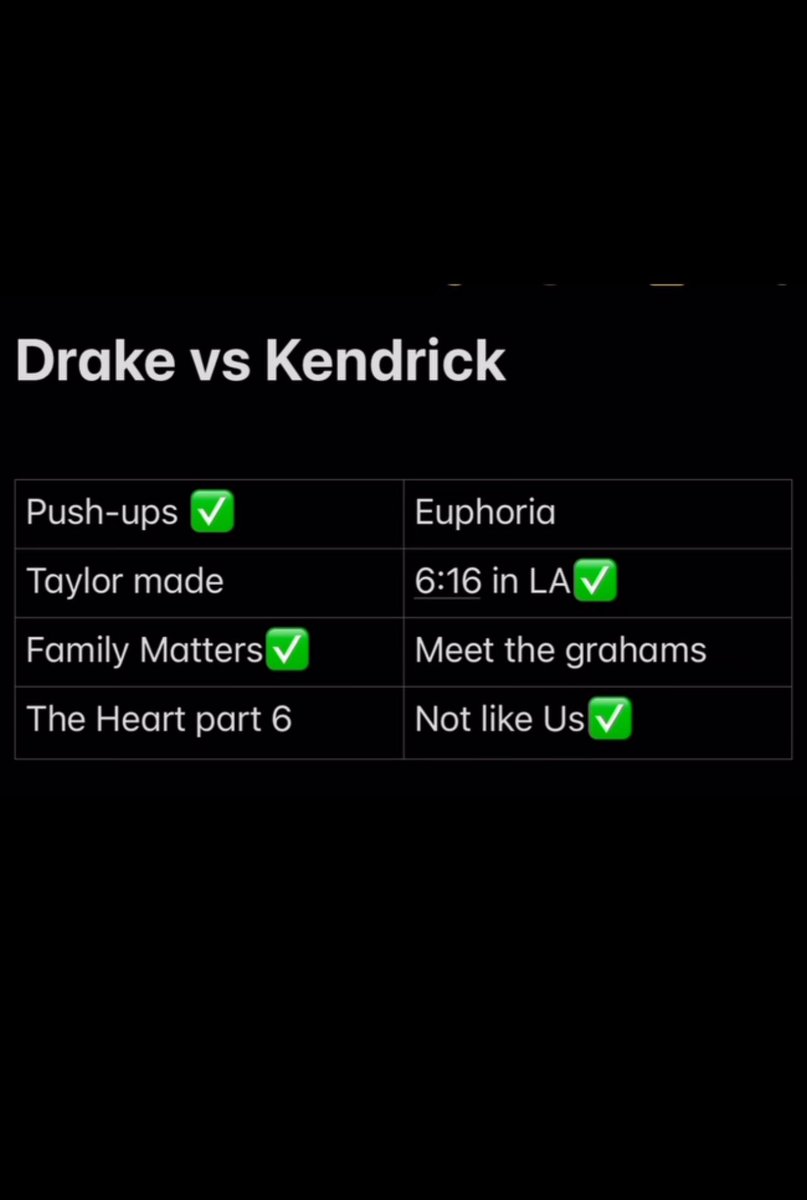 Drake vs Kendrick

| Push-ups ✅ | Euphoria |
|---|---|
| Taylor made | 6:16 in LA✅ |
| Family Matters✅ | Meet the grahams |
| The Heart part 6 | Not like Us✅ |